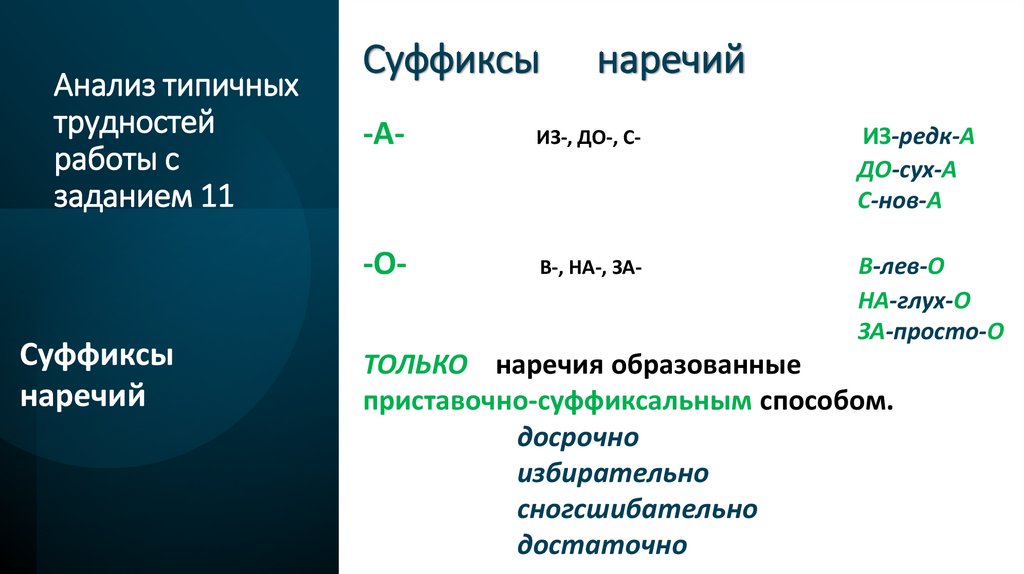 Анализ типичных трудностей работы с заданием 11

Суффиксы наречий

Суффиксы наречий

-А- ИЗ-, ДО-, С- ИЗ-редк-А
ДО-сух-А
С-нов-А

-О- В-, НА-, ЗА- В-лев-О
НА-глух-О
ЗА-просто-О

ТОЛЬКО наречия образованные приставочно-суффиксальным способом.

досрочно
избирательно
сногсшибательно
достаточно